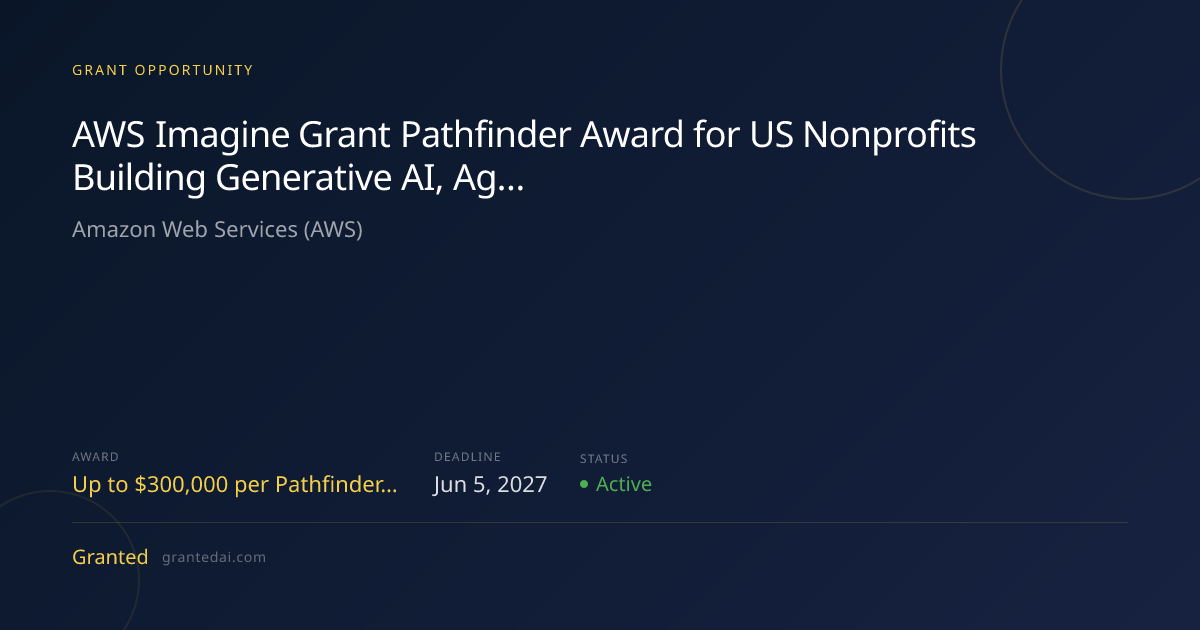 GRANT OPPORTUNITY

AWS Imagine Grant Pathfinder Award for US Nonprofits Building Generative AI, Ag...

Amazon Web Services (AWS)

AWARD
Up to $300,000 per Pathfinder...

DEADLINE
Jun 5, 2027

STATUS
• Active

Granted grantedai.com